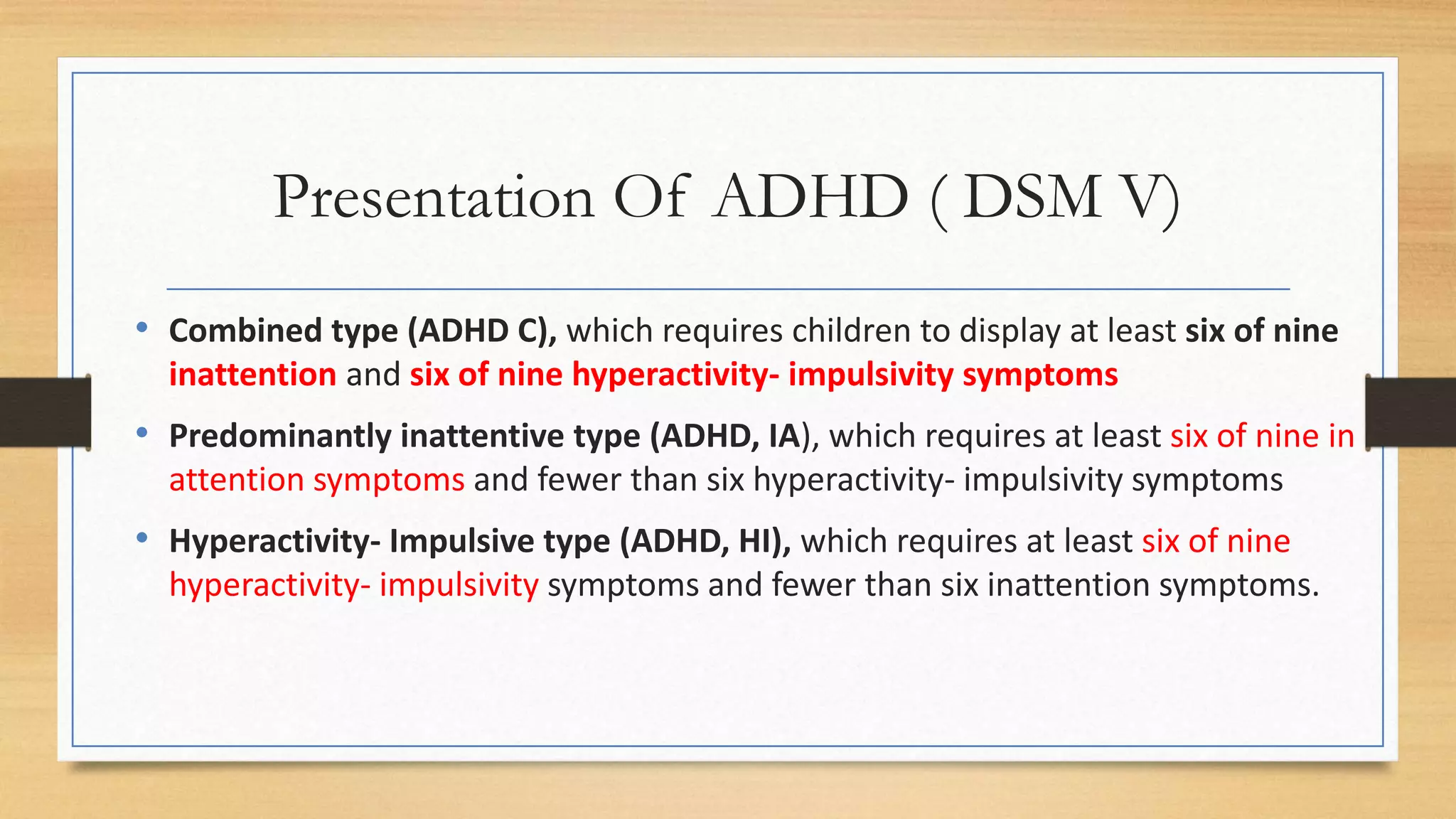 Presentation Of ADHD ( DSM V)

• Combined type (ADHD C), which requires children to display at least six of nine inattention and six of nine hyperactivity- impulsivity symptoms

• Predominantly inattentive type (ADHD, IA), which requires at least six of nine in attention symptoms and fewer than six hyperactivity- impulsivity symptoms

• Hyperactivity- Impulsive type (ADHD, HI), which requires at least six of nine hyperactivity- impulsivity symptoms and fewer than six inattention symptoms.